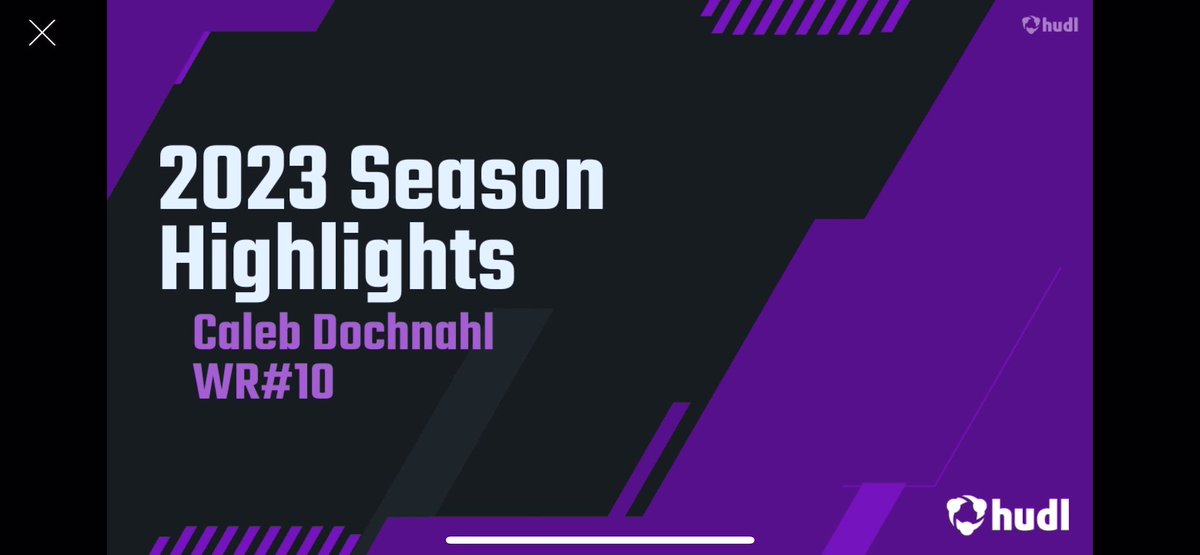 hudl

2023 Season Highlights

Caleb Dochnahl
WR#10

hudl